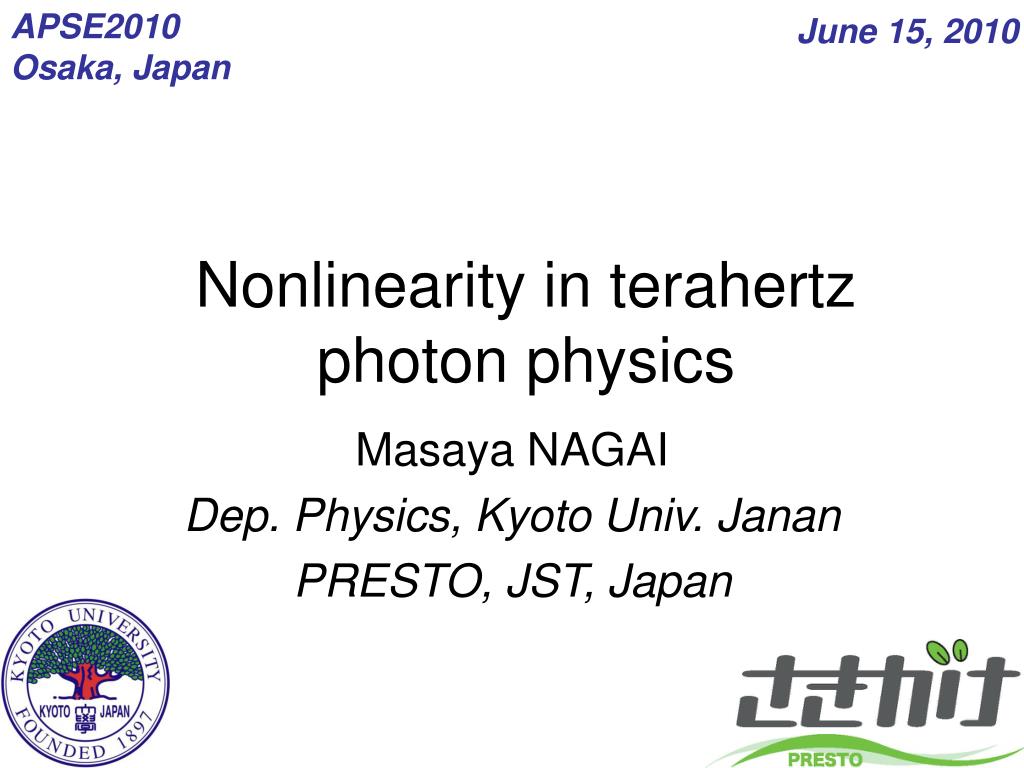 APSE2010
Osaka, Japan

June 15, 2010

Nonlinearity in terahertz photon physics

Masaya NAGAI
Dep. Physics, Kyoto Univ. Janan
PRESTO, JST, Japan

KYOTO UNIVERSITY
KYOTO JAPAN
FOUNDED 1897

さきがけ
PRESTO